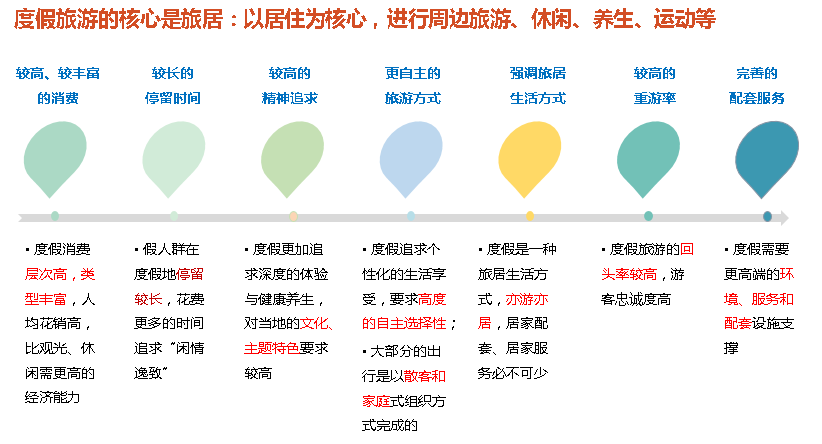 度假旅游的核心是旅居：以居住为核心，进行周边旅游、休闲、养生、运动等

较高、较丰富的消费

较长的停留时间

较高的精神追求

更自主的旅游方式

强调旅居生活方式

较高的重游率

完善的配套服务

▪ 度假消费层次高，类型丰富，人均花销高，比观光、休闲需更高的经济能力

▪ 假人群在度假地停留较长，花费更多的时间追求“闲情逸致”

▪ 度假更加追求深度的体验与健康养生，对当地的文化、主题特色要求较高

▪ 度假追求个性化的生活享受，要求高度的自主选择性；

▪ 大部分的出行是以散客和家庭式组织方式完成的

▪ 度假是一种旅居生活方式，亦游亦居，居家配套、居家服务必不可少

▪ 度假旅游的回头率较高，游客忠诚度高

▪ 度假需要更高端的环境、服务和配套设施支撑